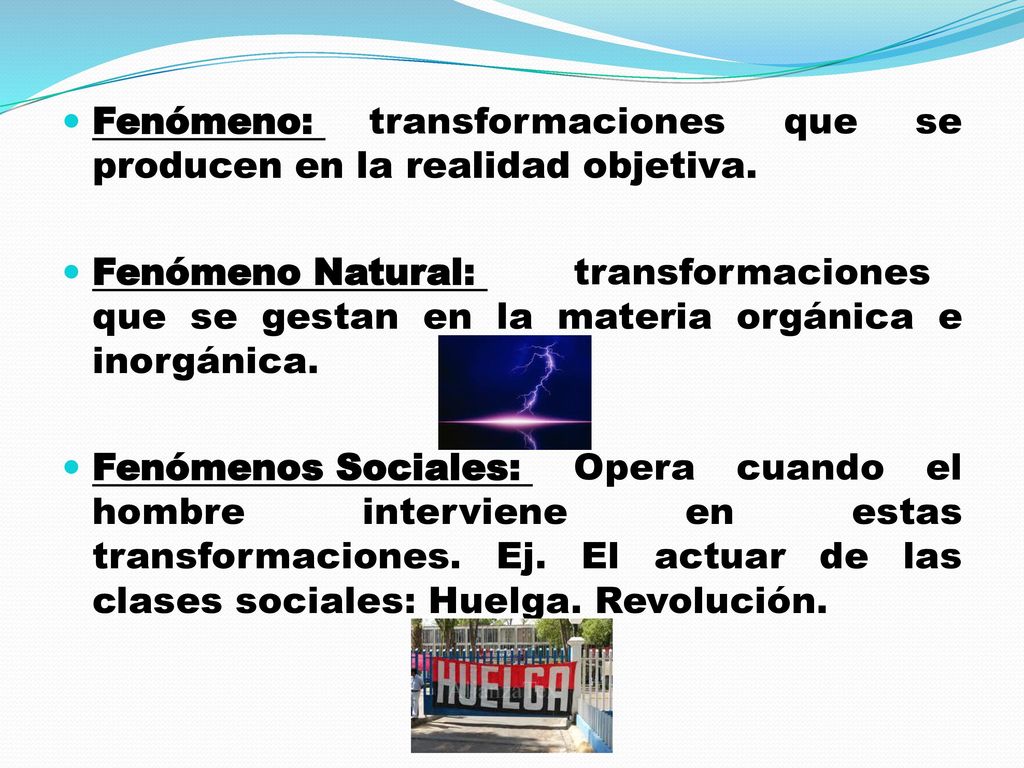 Fenómeno: transformaciones que se producen en la realidad objetiva.

Fenómeno Natural: transformaciones que se gestan en la materia orgánica e inorgánica.

Fenómenos Sociales: Opera cuando el hombre interviene en estas transformaciones. Ej. El actuar de las clases sociales: Huelga. Revolución.

HUELGA